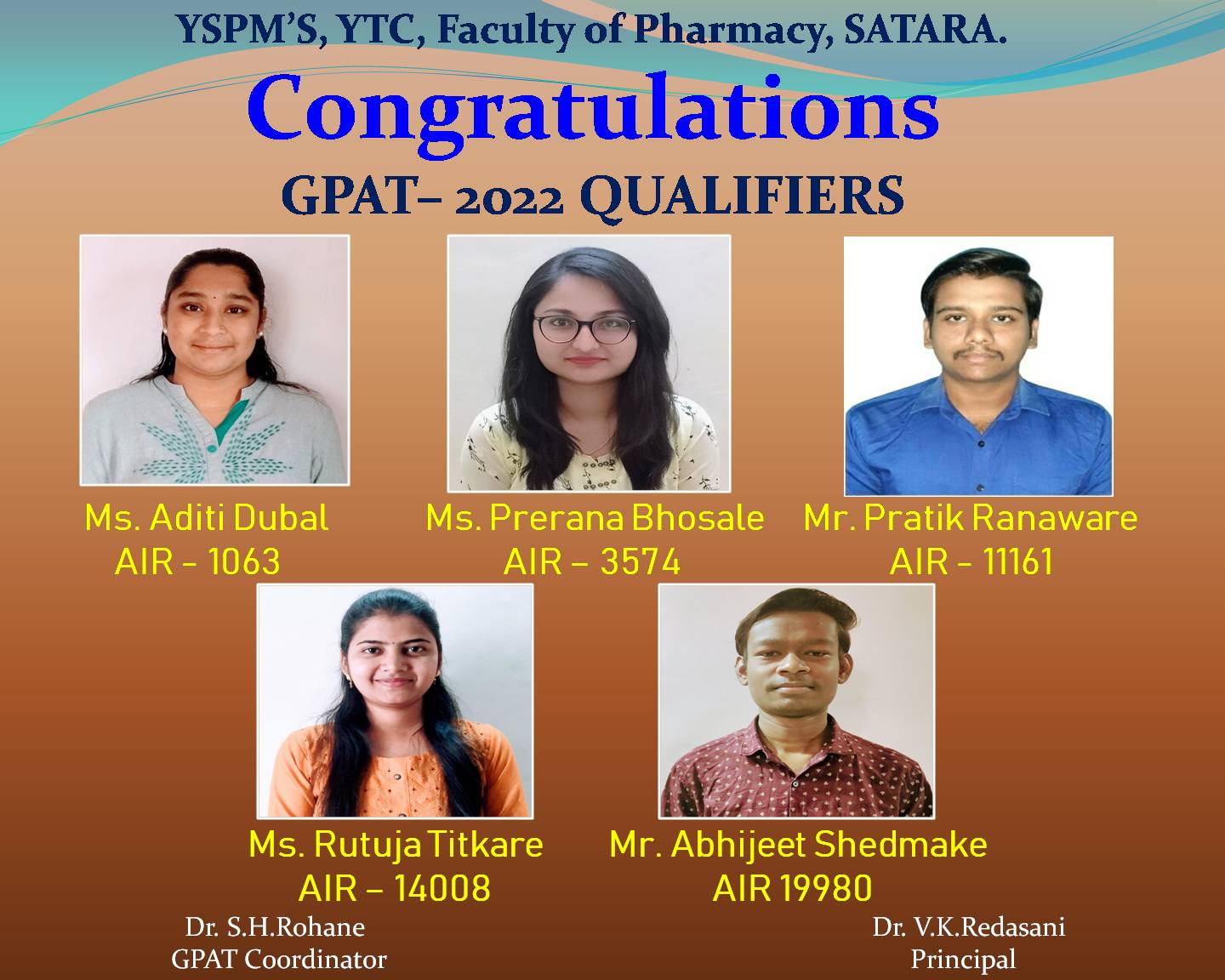 YSPM'S, YTC, Faculty of Pharmacy, SATARA.

Congratulations

GPAT– 2022 QUALIFIERS

Ms. Aditi Dubal
AIR - 1063

Ms. Prerana Bhosale
AIR – 3574

Mr. Pratik Ranaware
AIR - 11161

Ms. Rutuja Titkare
AIR – 14008

Mr. Abhijeet Shedmake
AIR 19980

Dr. S.H.Rohane
GPAT Coordinator

Dr. V.K.Redasani
Principal